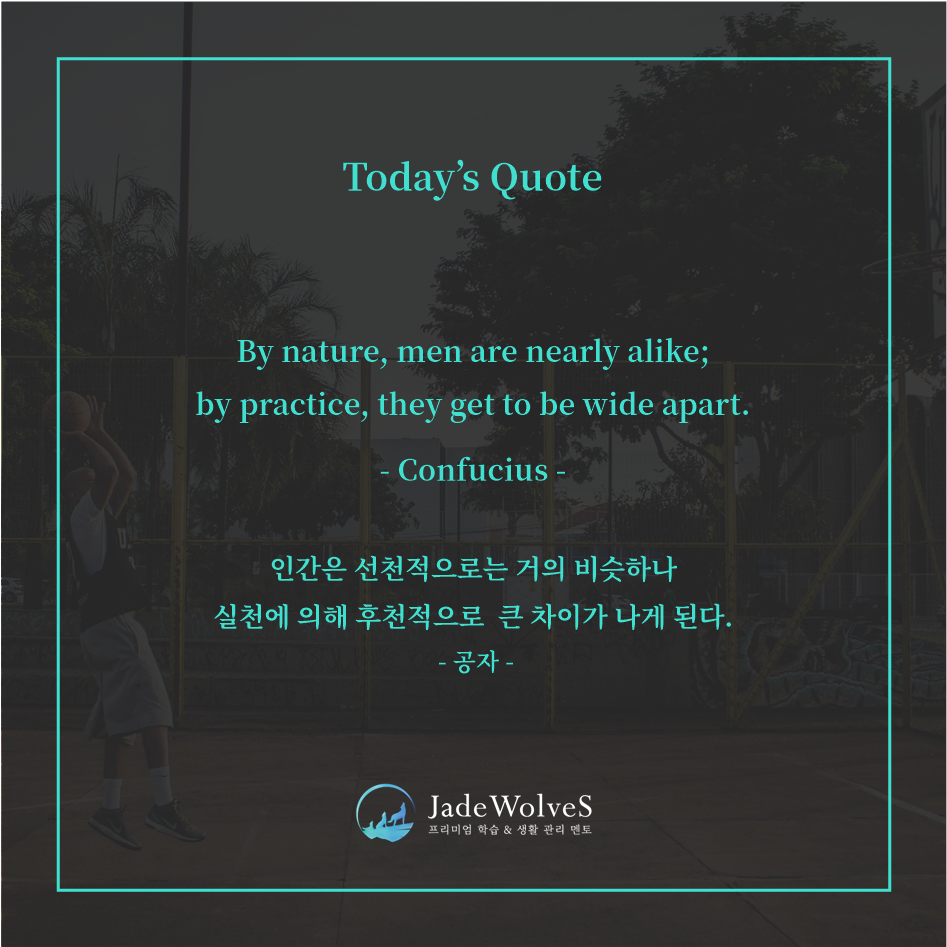 Today's Quote

By nature, men are nearly alike;
by practice, they get to be wide apart.

- Confucius -

인간은 선천적으로는 거의 비슷하나
실천에 의해 후천적으로 큰 차이가 나게 된다.
- 공자 -

JadeWolveS
프리미엄 학습 & 생활 관리 멘토